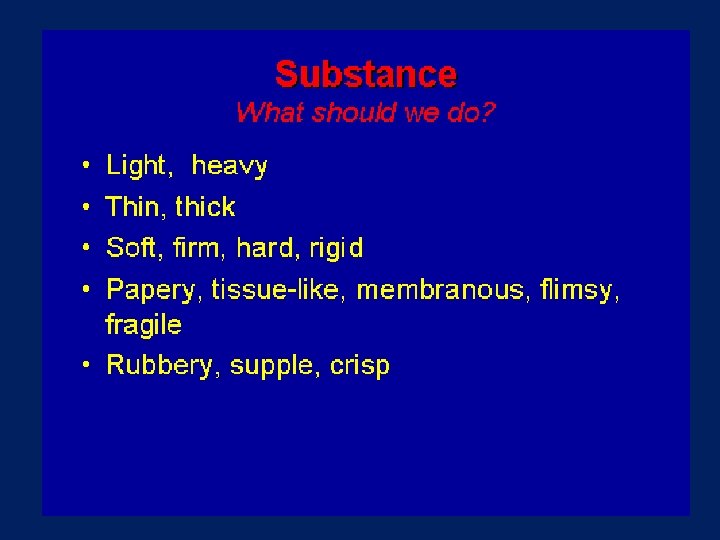 Substance
What should we do?

• Light, heavy
• Thin, thick
• Soft, firm, hard, rigid
• Papery, tissue-like, membranous, flimsy, fragile
• Rubbery, supple, crisp